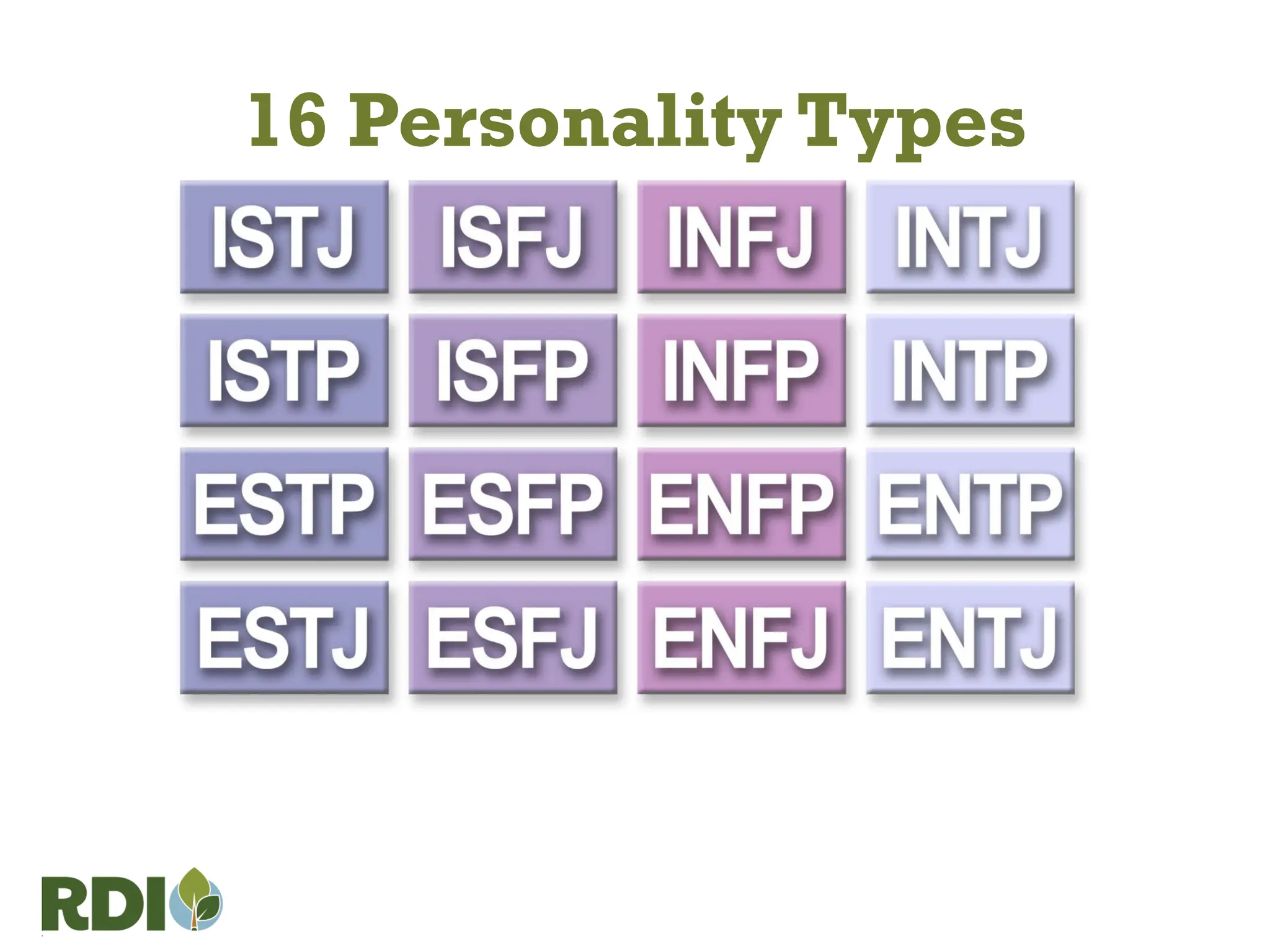 16 Personality Types

| ISTJ | ISFJ | INFJ | INTJ |
|---|---|---|---|
| ISTP | ISFP | INFP | INTP |
| ESTP | ESFP | ENFP | ENTP |
| ESTJ | ESFJ | ENFJ | ENTJ |

RDI